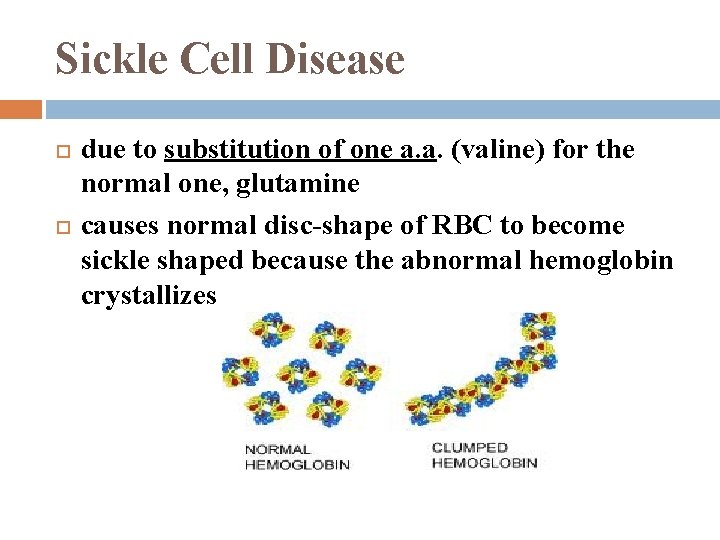 Sickle Cell Disease

due to substitution of one a.a. (valine) for the normal one, glutamine

causes normal disc-shape of RBC to become sickle shaped because the abnormal hemoglobin crystallizes

NORMAL HEMOGLOBIN

CLUMPED HEMOGLOBIN